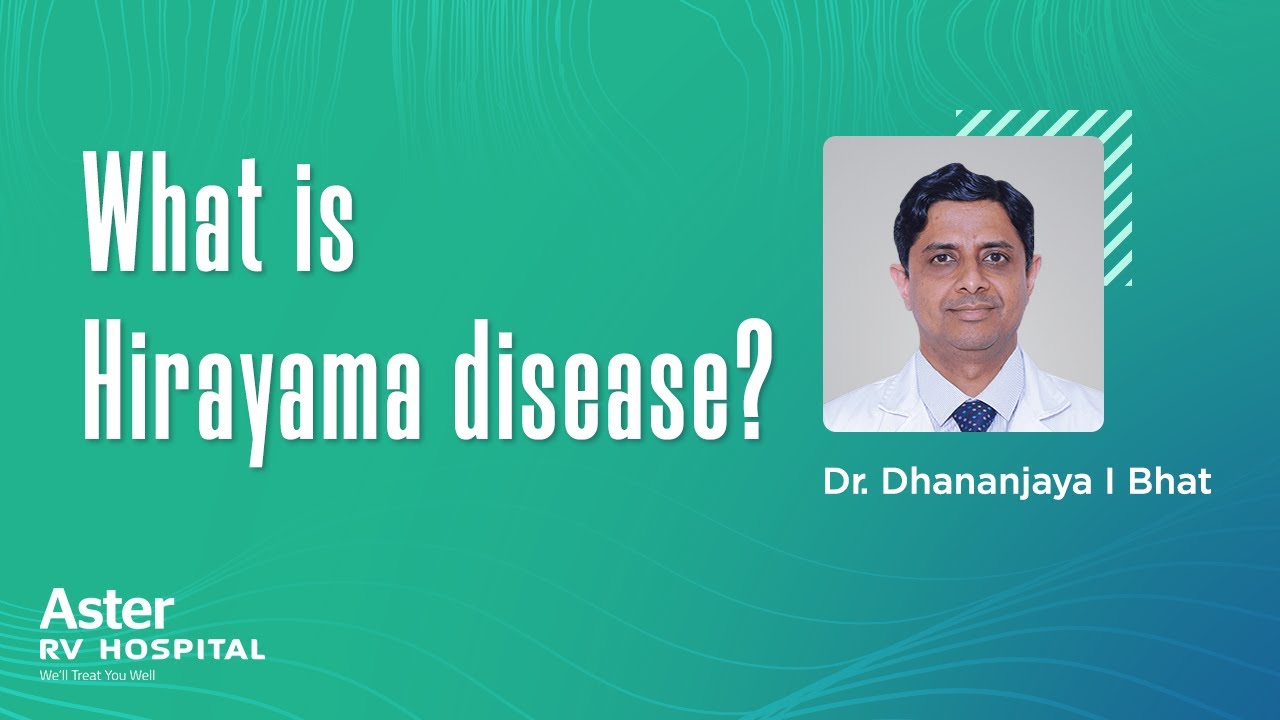 What is Hirayama disease?

Dr. Dhananjaya I Bhat

Aster
RV HOSPITAL
We'll Treat You Well